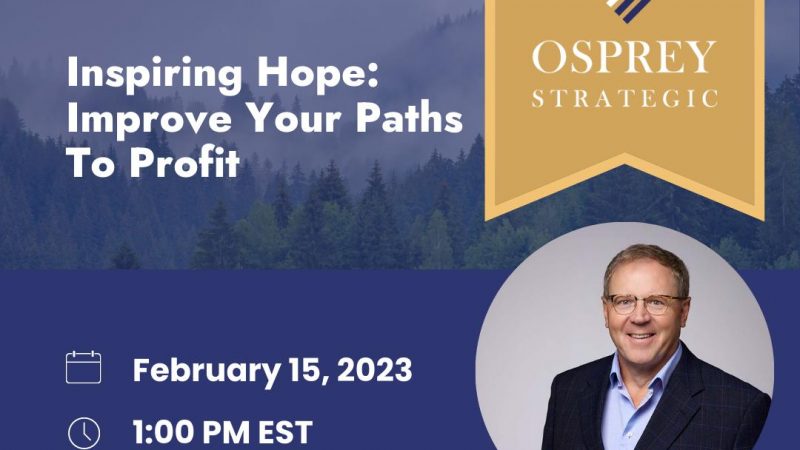 Inspiring Hope: Improve Your Paths To Profit

OSPREY
STRATEGIC

February 15, 2023

1:00 PM EST